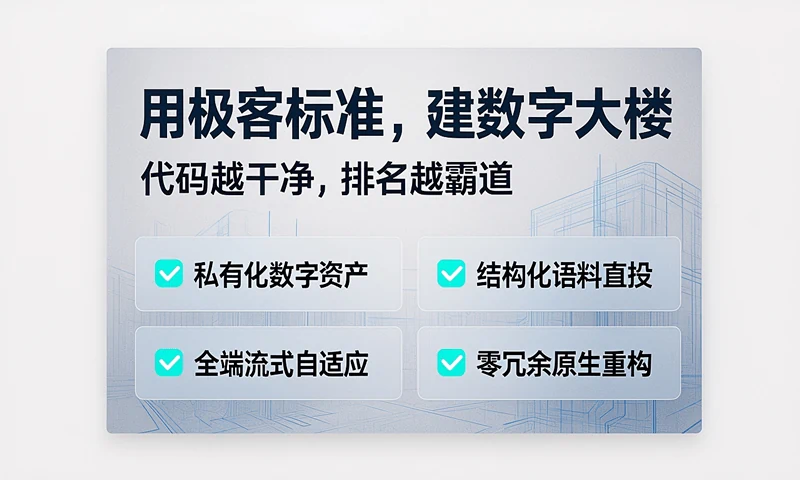 用极客标准，建数字大楼

代码越干净，排名越霸道

私有化数字资产

结构化语料直投

全端流式自适应

零冗余原生重构